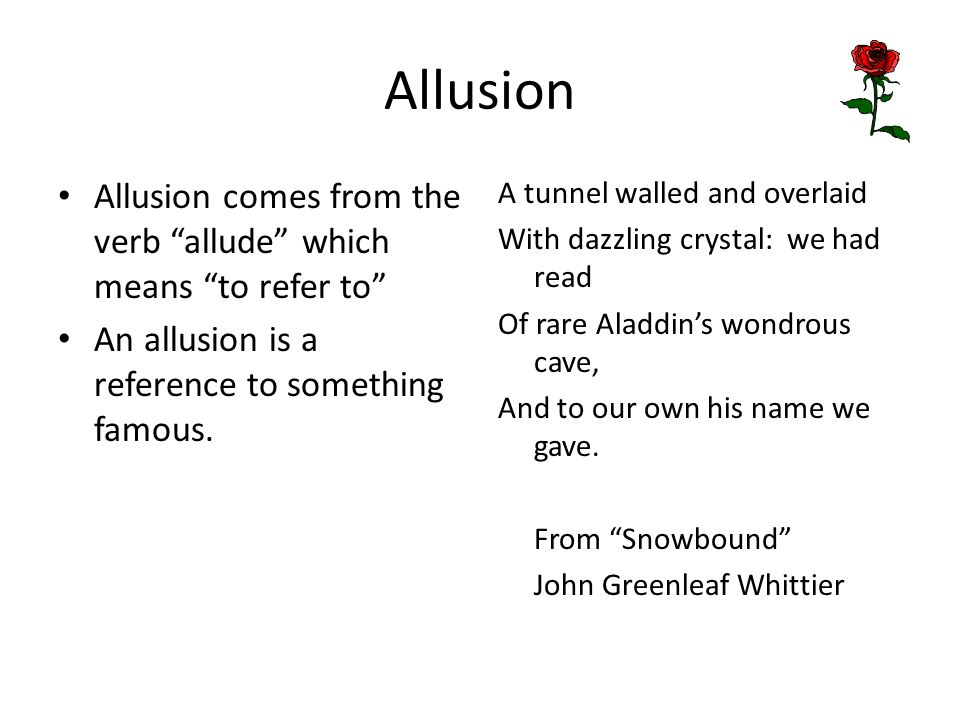 Allusion

• Allusion comes from the verb “allude” which means “to refer to”
• An allusion is a reference to something famous.

A tunnel walled and overlaid
With dazzling crystal: we had read
Of rare Aladdin’s wondrous cave,
And to our own his name we gave.

From “Snowbound”
John Greenleaf Whittier